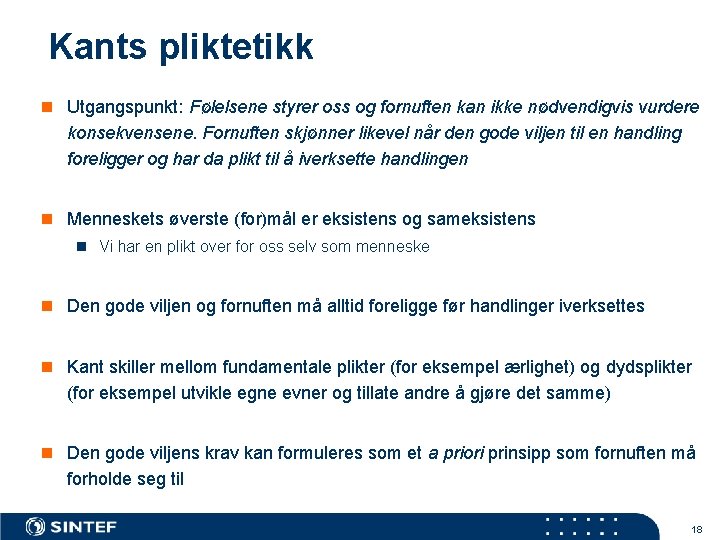 Kants pliktetikk

Utgangspunkt: Følelsene styrer oss og fornuften kan ikke nødvendigvis vurdere konsekvensene. Fornuften skjønner likevel når den gode viljen til en handling foreligger og har da plikt til å iverksette handlingen

Menneskets øverste (for)mål er eksistens og sameksistens

Vi har en plikt over for oss selv som menneske

Den gode viljen og fornuften må alltid foreligge før handlinger iverksettes

Kant skiller mellom fundamentale plikter (for eksempel ærlighet) og dydsplikter (for eksempel utvikle egne evner og tillate andre å gjøre det samme)

Den gode viljens krav kan formuleres som et a priori prinsipp som fornuften må forholde seg til

SINTEF

18